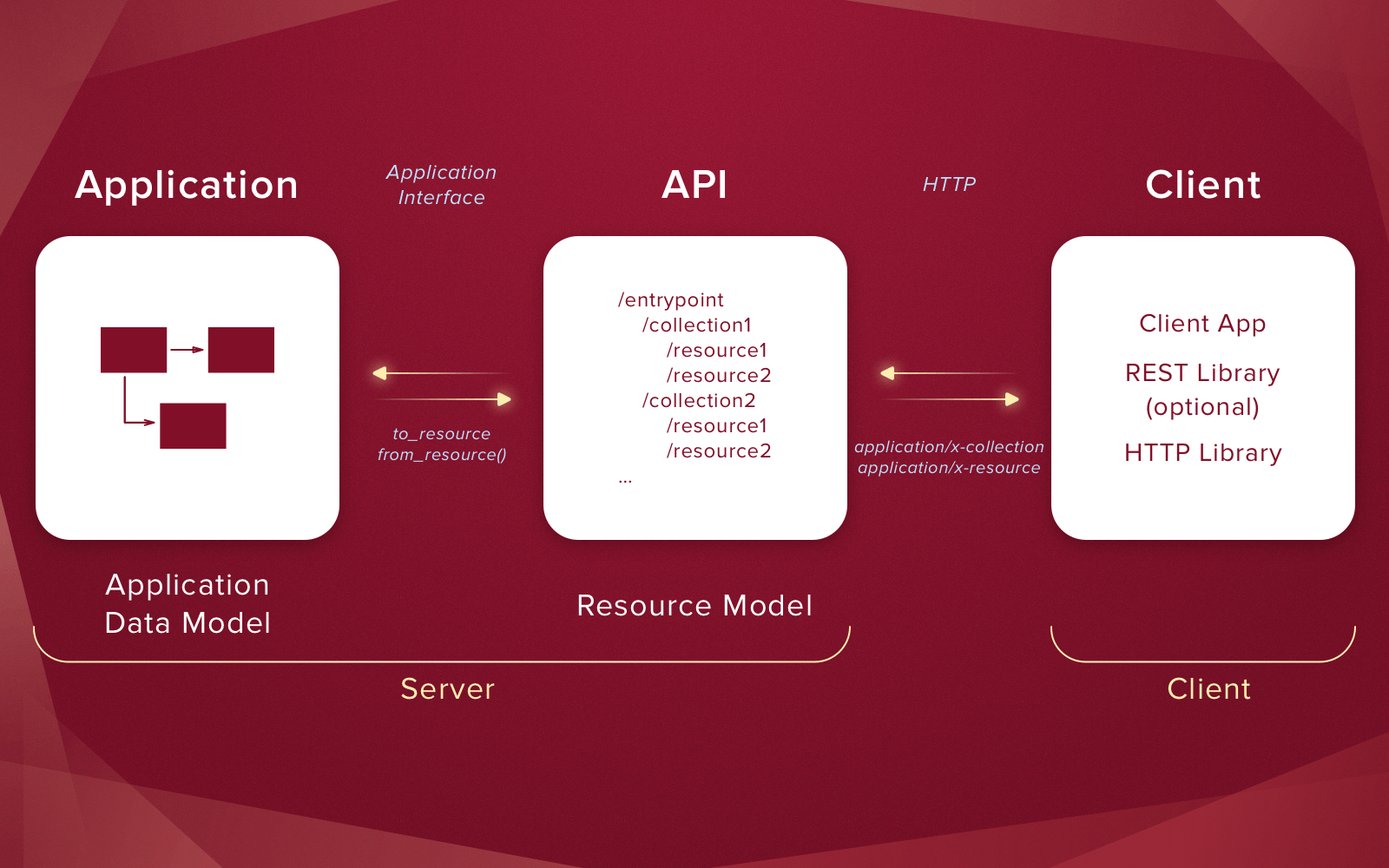 Application

Application Interface

API

HTTP

Client

to_resource
from_resource()

/entrypoint
/collection1
/resource1
/resource2
/collection2
/resource1
/resource2
...

application/x-collection
application/x-resource

Client App

REST Library (optional)

HTTP Library

Application Data Model

Resource Model

Server

Client